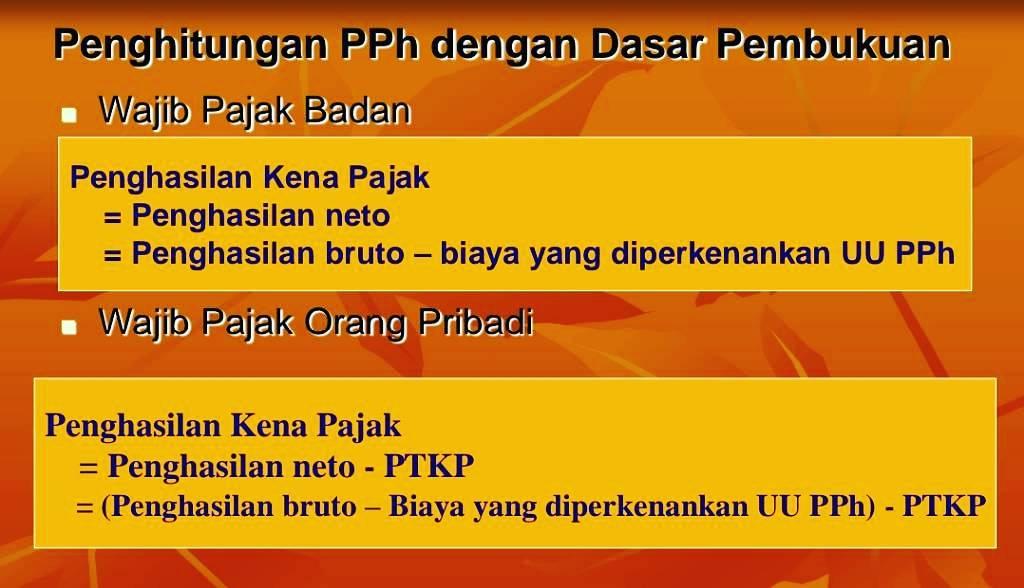 Penghitungan PPh dengan Dasar Pembukuan

Wajib Pajak Badan

Penghasilan Kena Pajak
= Penghasilan neto
= Penghasilan bruto – biaya yang diperkenankan UU PPh

Wajib Pajak Orang Pribadi

Penghasilan Kena Pajak
= Penghasilan neto - PTKP
= (Penghasilan bruto – Biaya yang diperkenankan UU PPh) - PTKP